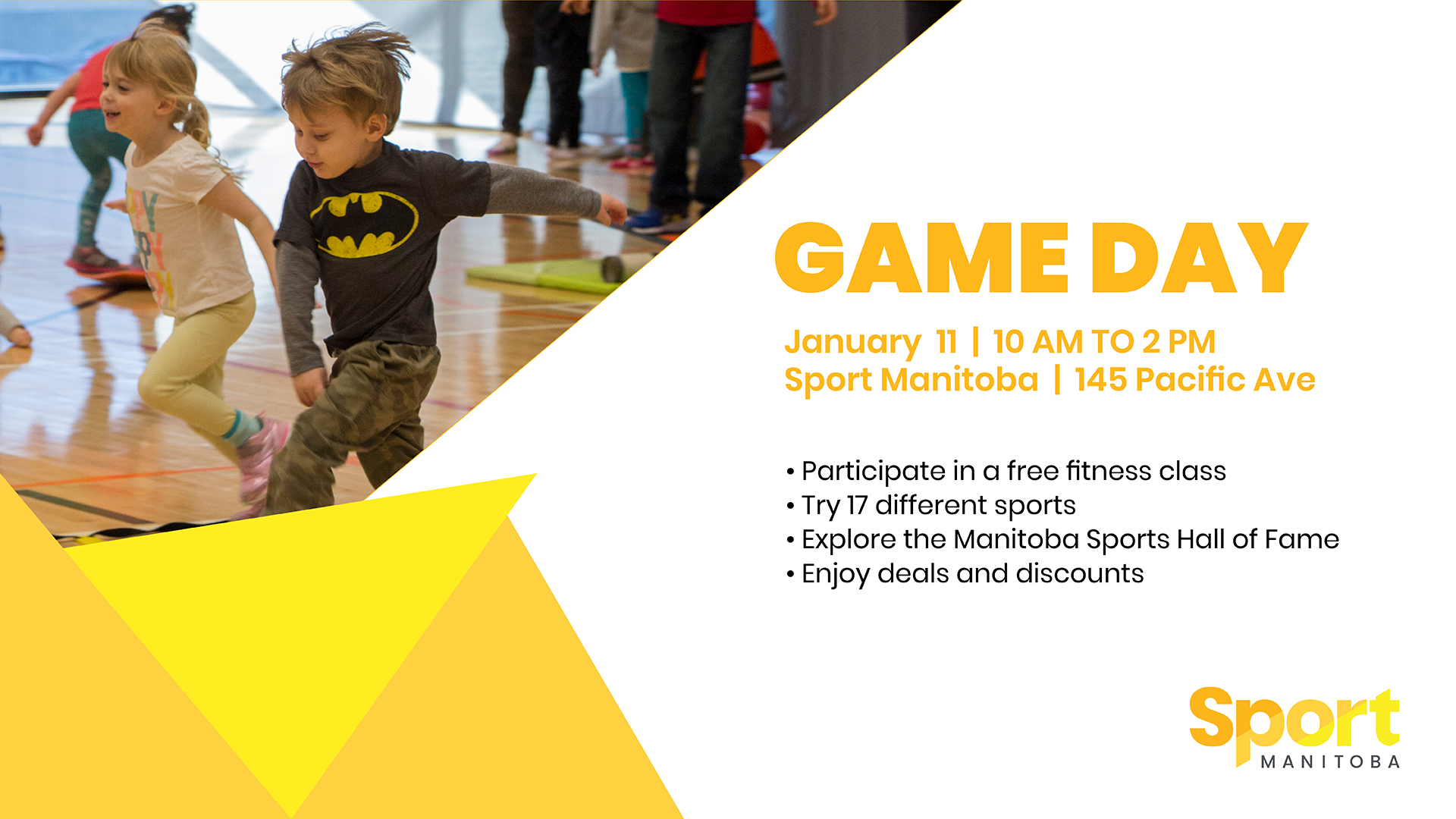 GAME DAY

January 11 | 10 AM TO 2 PM
Sport Manitoba | 145 Pacific Ave

• Participate in a free fitness class
• Try 17 different sports
• Explore the Manitoba Sports Hall of Fame
• Enjoy deals and discounts

Sport
MANITOBA